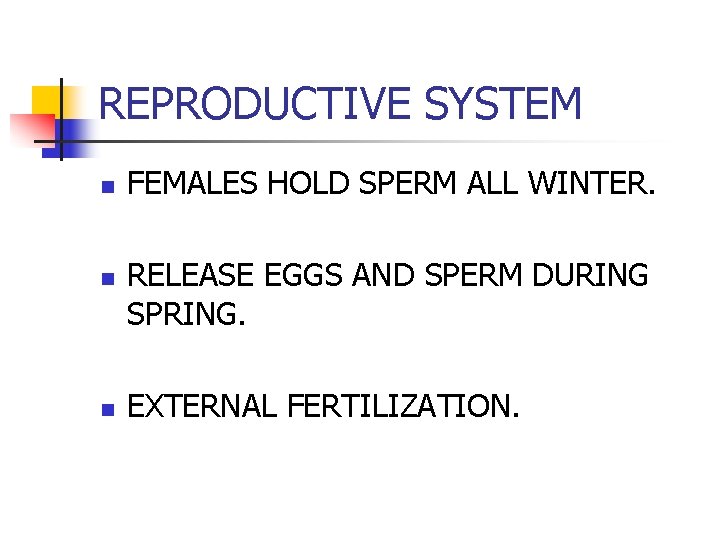 REPRODUCTIVE SYSTEM

- FEMALES HOLD SPERM ALL WINTER.

- RELEASE EGGS AND SPERM DURING SPRING.

- EXTERNAL FERTILIZATION.